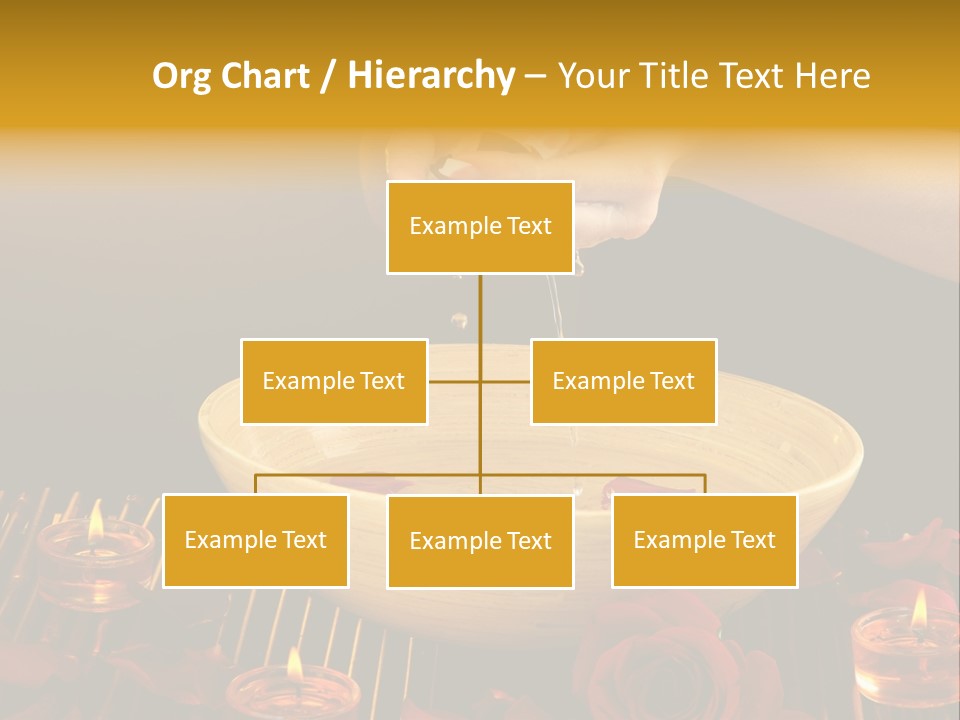 Org Chart / Hierarchy – Your Title Text Here

Example Text

Example Text

Example Text

Example Text

Example Text

Example Text